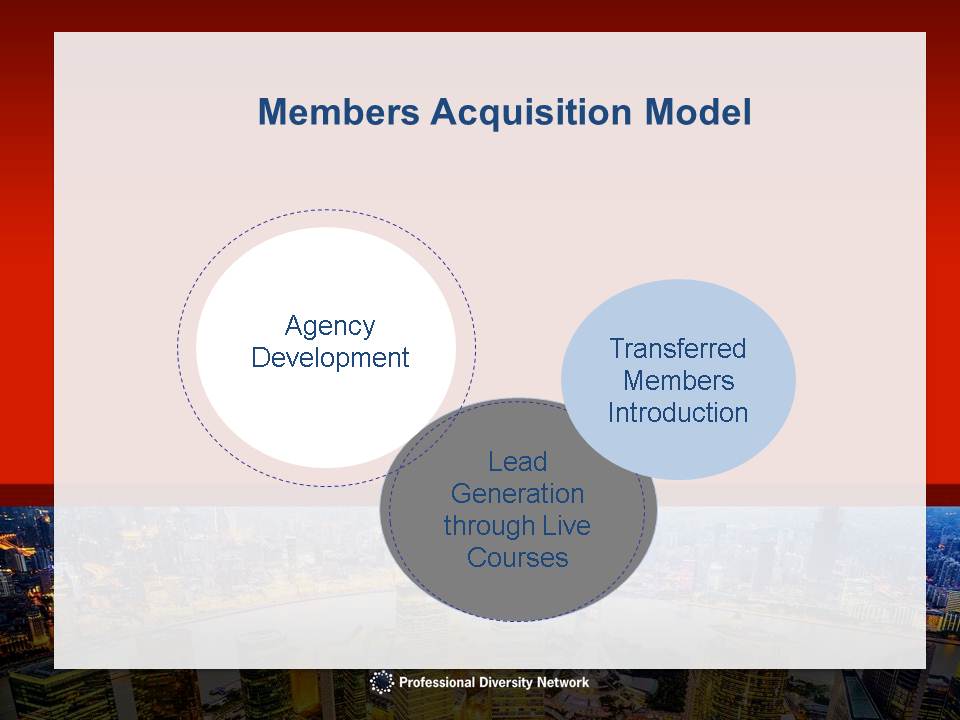 Members Acquisition Model

Agency Development

Transferred Members Introduction

Lead Generation through Live Courses

Professional Diversity Network